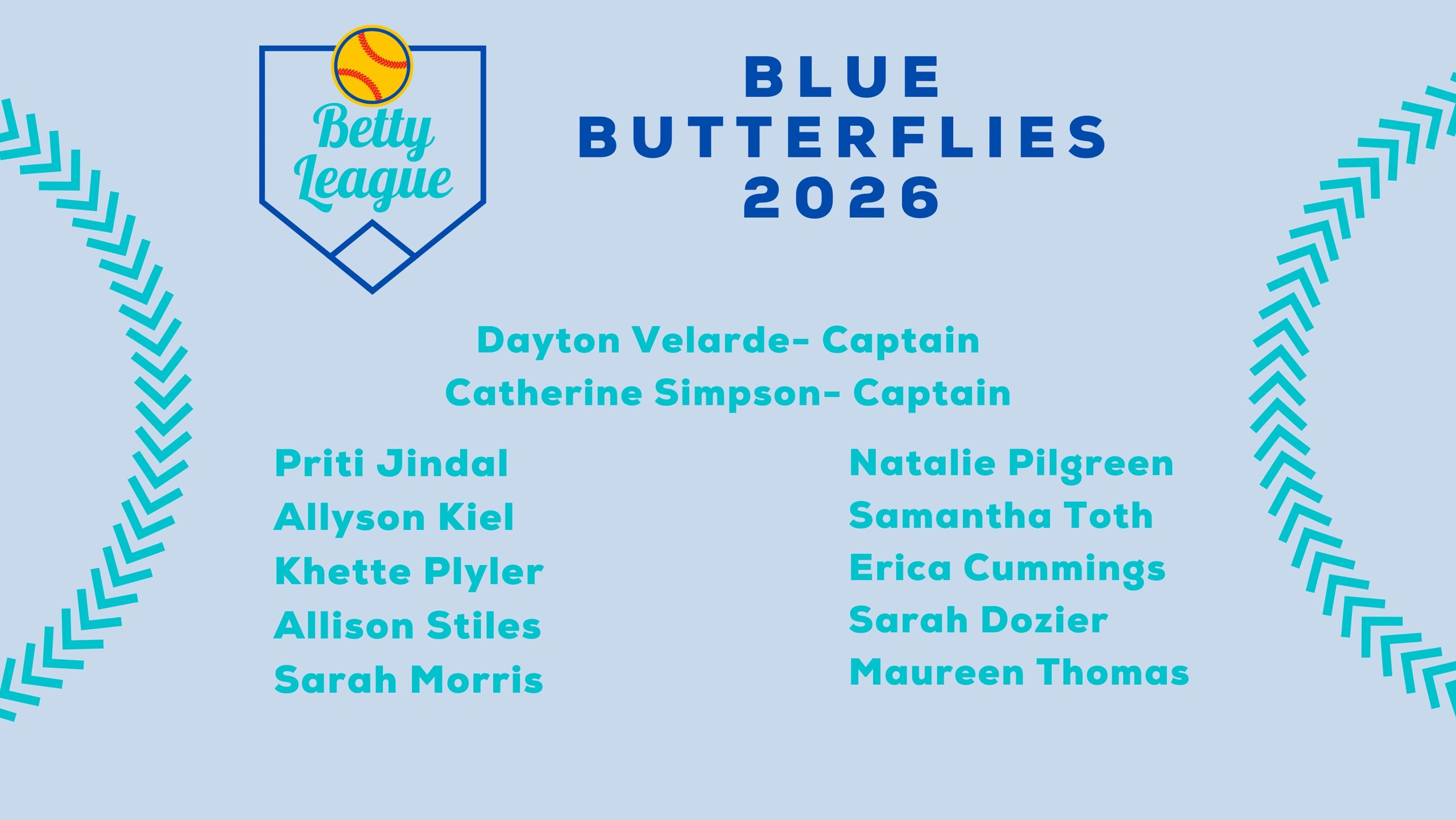 Betty League

BLUE
BUTTERFLIES
2026

Dayton Velarde- Captain
Catherine Simpson- Captain

Priti Jindal
Allyson Kiel
Khette Plyler
Allison Stiles
Sarah Morris

Natalie Pilgreen
Samantha Toth
Erica Cummings
Sarah Dozier
Maureen Thomas